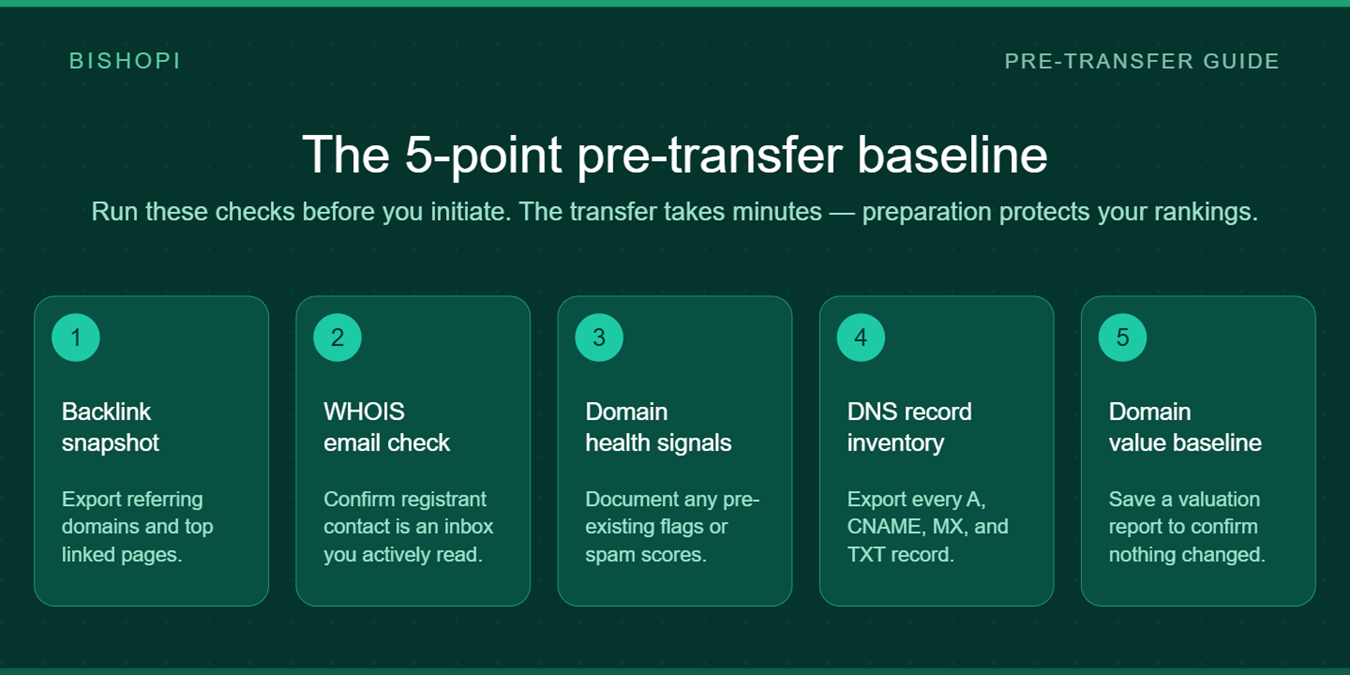 BISHOPI

PRE-TRANSFER GUIDE

The 5-point pre-transfer baseline

Run these checks before you initiate. The transfer takes minutes — preparation protects your rankings.

1

Backlink snapshot

Export referring domains and top linked pages.

2

WHOIS email check

Confirm registrant contact is an inbox you actively read.

3

Domain health signals

Document any pre-existing flags or spam scores.

4

DNS record inventory

Export every A, CNAME, MX, and TXT record.

5

Domain value baseline

Save a valuation report to confirm nothing changed.